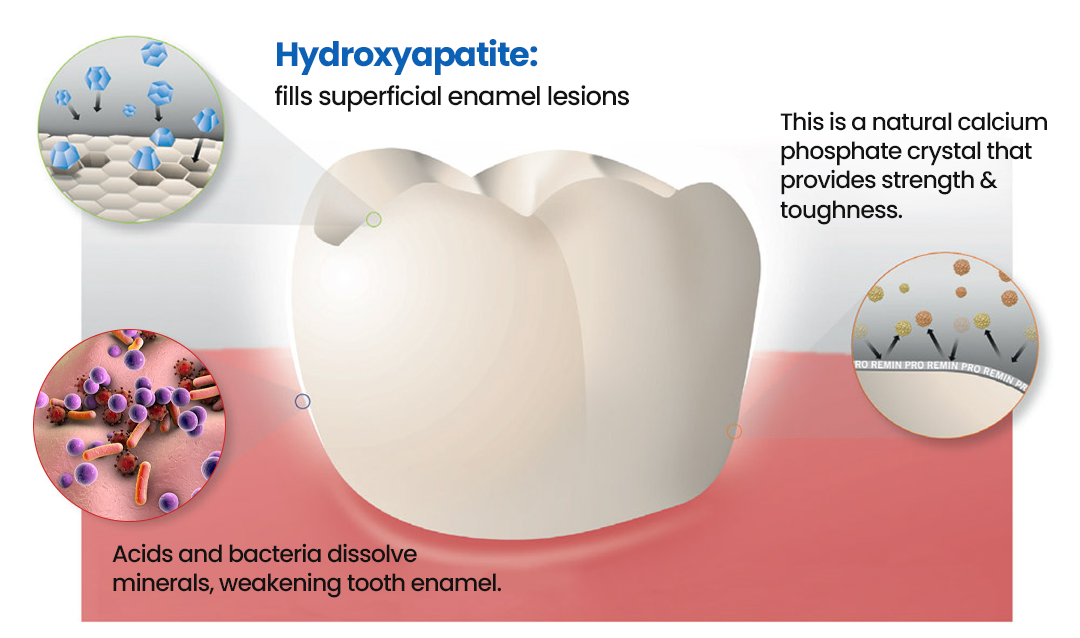 Hydroxyapatite:
fills superficial enamel lesions

This is a natural calcium phosphate crystal that provides strength & toughness.

RO REMIN PRO REMIN PRO REMIN PRO REMIN PR

Acids and bacteria dissolve minerals, weakening tooth enamel.